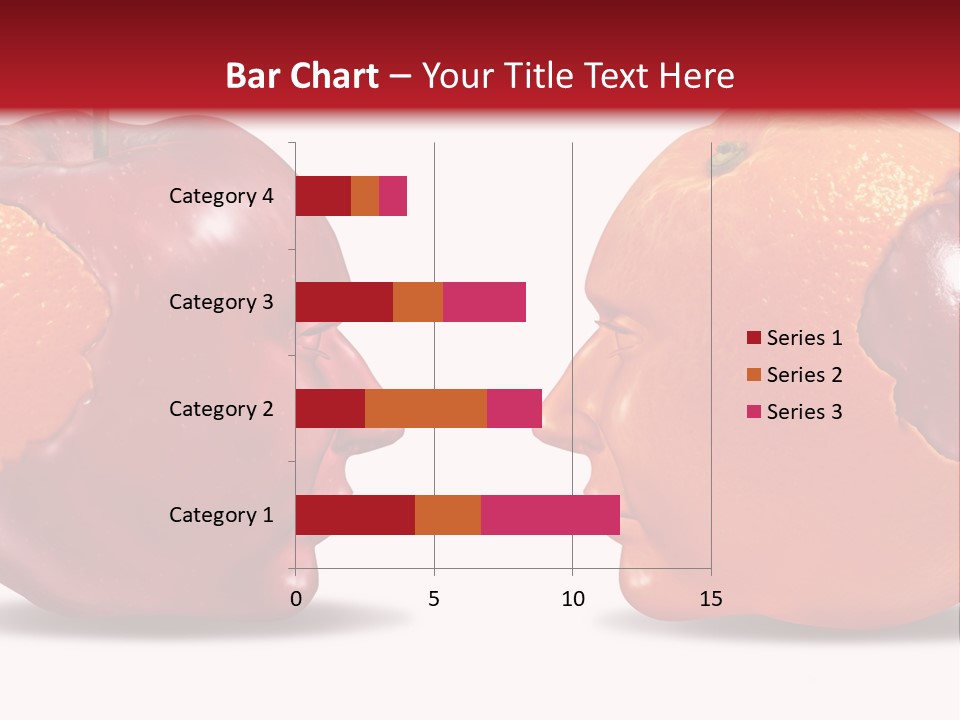 Bar Chart – Your Title Text Here

Category 4
Category 3
Category 2
Category 1

0 5 10 15

Series 1
Series 2
Series 3